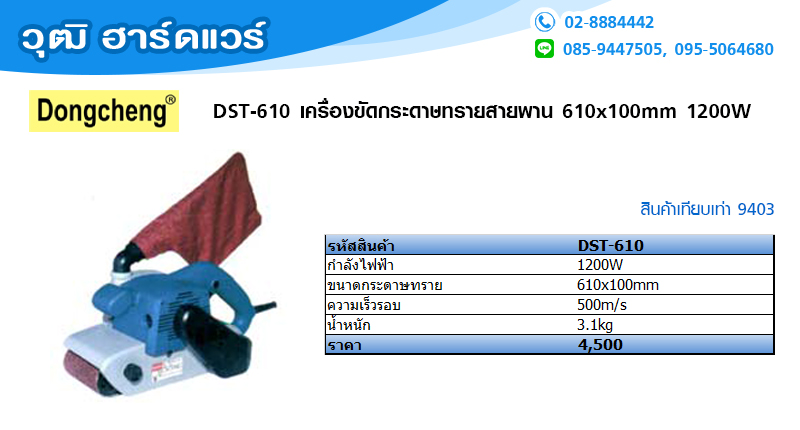 วุฒิ ฮาร์ดแวร์

02-8884442

085-9447505, 095-5064680

Dongcheng®

DST-610 เครื่องขัดกระดาษทรายสายพาน 610x100mm 1200W

สินค้าเทียบเท่า 9403

| รหัสสินค้า | DST-610 |
|---|---|
| กำลังไฟฟ้า | 1200W |
| ขนาดกระดาษทราย | 610x100mm |
| ความเร็วรอบ | 500m/s |
| น้ำหนัก | 3.1kg |
| ราคา | 4,500 |